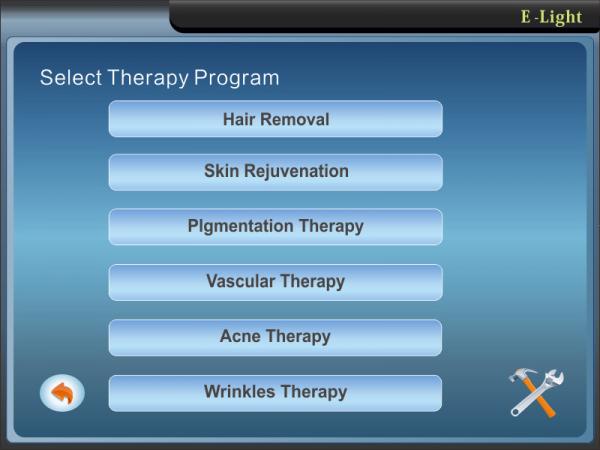 E -Light

Select Therapy Program

Hair Removal

Skin Rejuvenation

PIgmentation Therapy

Vascular Therapy

Acne Therapy

Wrinkles Therapy